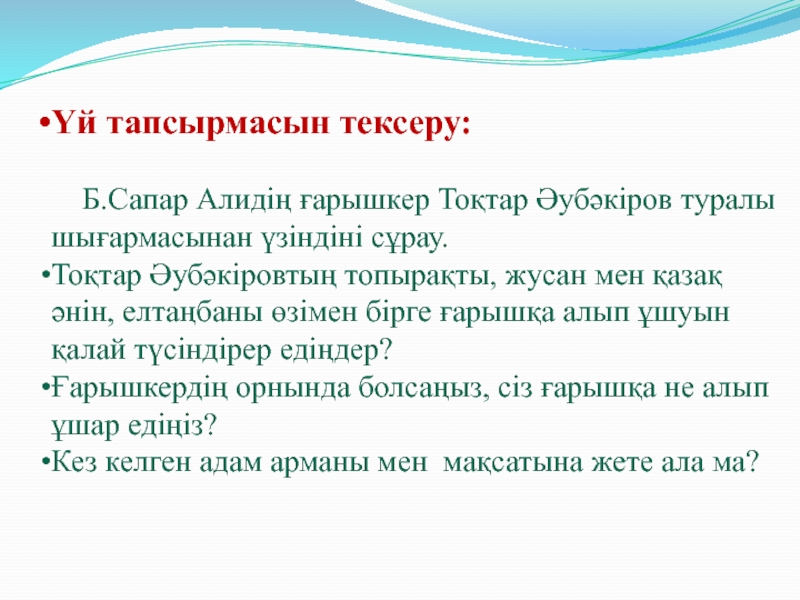 •Үй тапсырмасын тексеру:

Б.Сапар Алидің ғарышкер Тоқтар Әубәкіров туралы шығармасынан үзіндіні сұрау.

•Тоқтар Әубәкіровтың топырақты, жусан мен қазақ әнін, елтаңбаны өзімен бірге ғарышқа алып ұшуын қалай түсіндірер едіңдер?

•Ғарышкердің орнында болсаңыз, сіз ғарышқа не алып ұшар едіңіз?

•Кез келген адам арманы мен мақсатына жете ала ма?